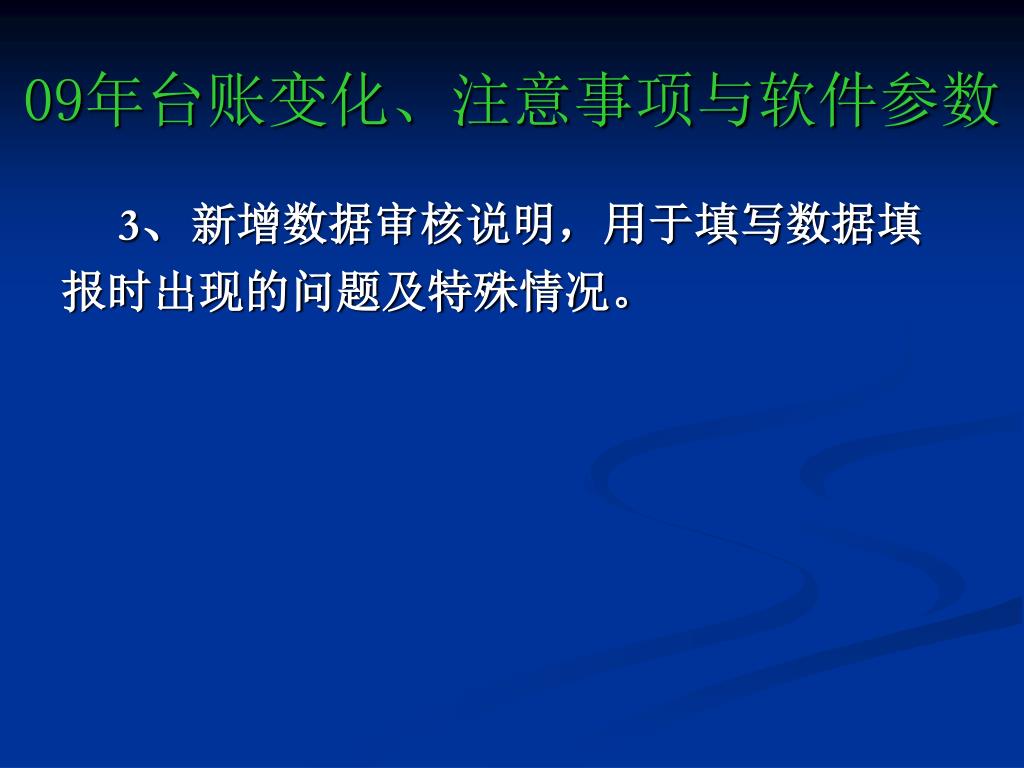 09年台账变化、注意事项与软件参数

3、新增数据审核说明，用于填写数据填报时出现的问题及特殊情况。